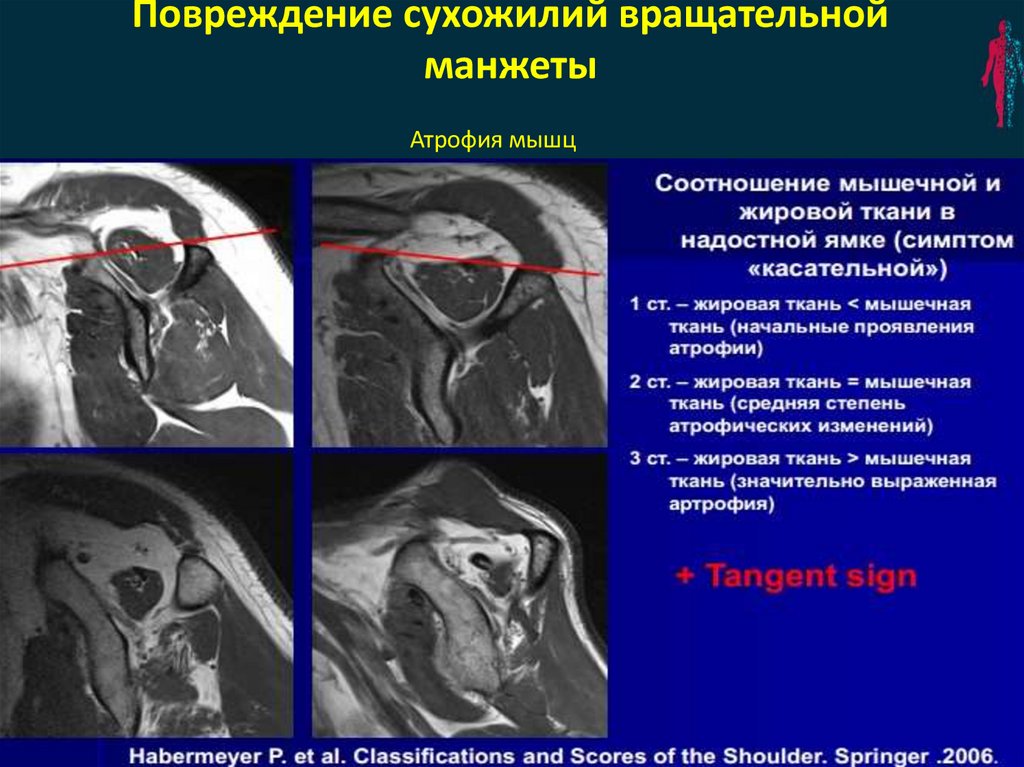 Повреждение сухожилий вращательной манжеты

Атрофия мышц

Соотношение мышечной и жировой ткани в надостной ямке (симптом «касательной»)

1 ст. – жировая ткань < мышечная ткань (начальные проявления атрофии)

2 ст. – жировая ткань = мышечная ткань (средняя степень атрофических изменений)

3 ст. – жировая ткань > мышечная ткань (значительно выраженная артрофия)

+ Tangent sign

Habermeyer P. et al. Classifications and Scores of the Shoulder. Springer .2006.